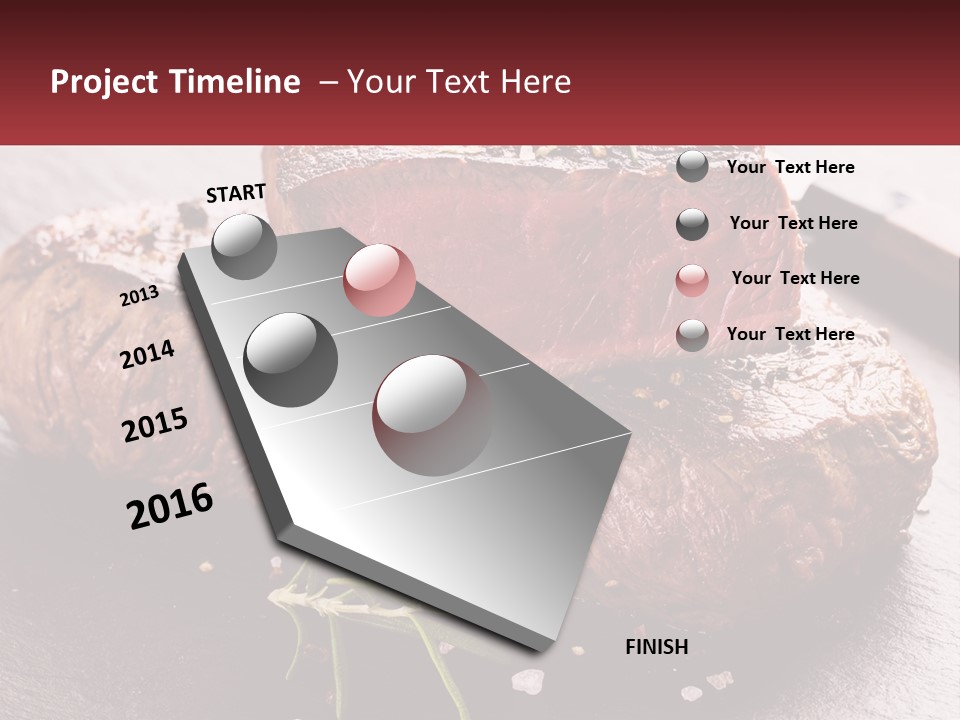 Project Timeline – Your Text Here

START

2013

2014

2015

2016

FINISH

Your Text Here

Your Text Here

Your Text Here

Your Text Here